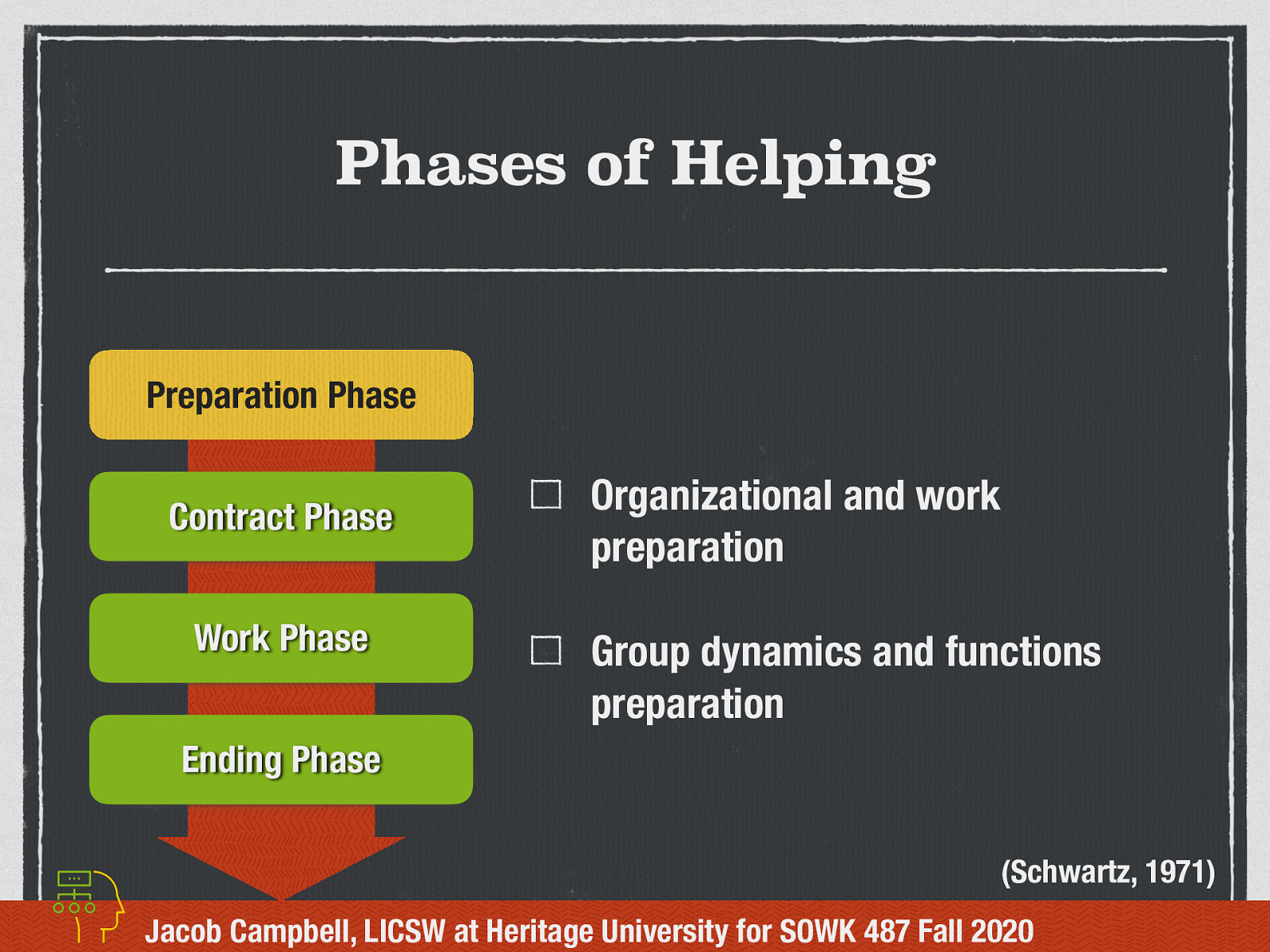 Phases of Helping

Preparation Phase

Contract Phase

Work Phase

Ending Phase

☐ Organizational and work preparation

☐ Group dynamics and functions preparation

(Schwartz, 1971)

Jacob Campbell, LICSW at Heritage University for SOWK 487 Fall 2020